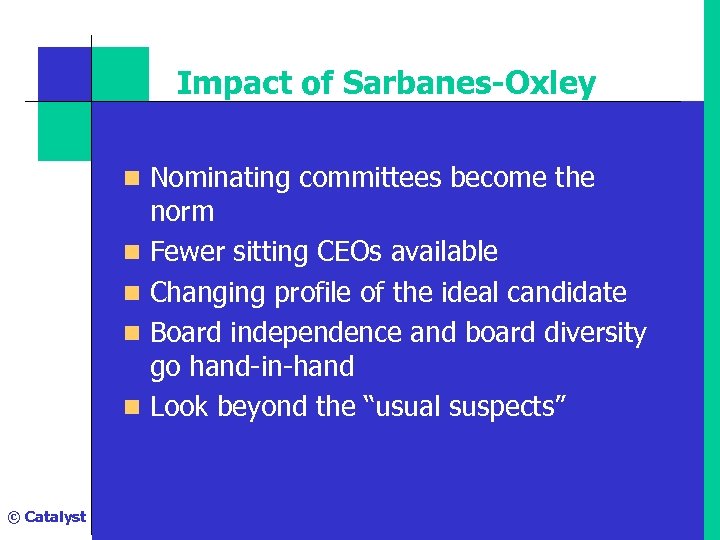 Impact of Sarbanes-Oxley

- Nominating committees become the norm
- Fewer sitting CEOs available
- Changing profile of the ideal candidate
- Board independence and board diversity go hand-in-hand
- Look beyond the “usual suspects”

© Catalyst